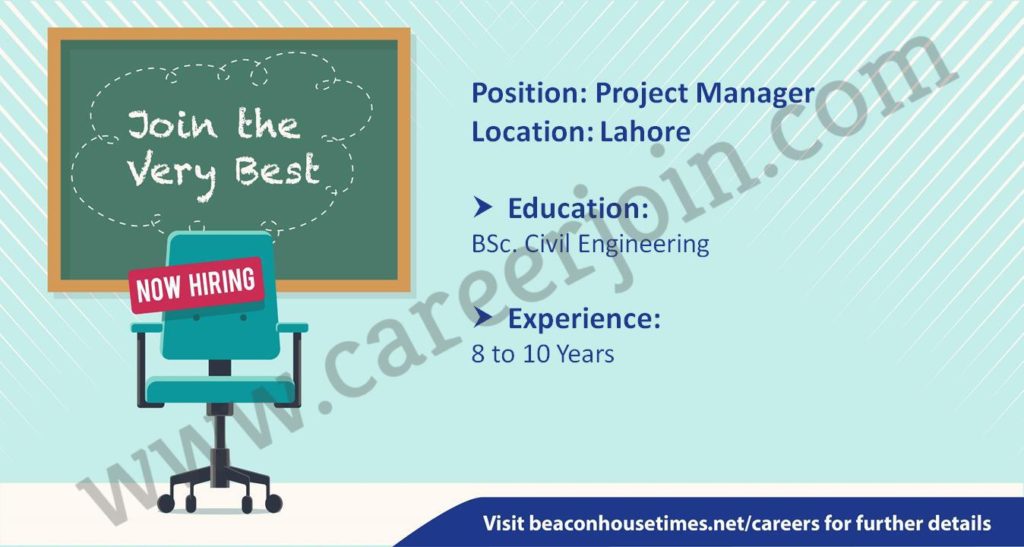 Join the Very Best

NOW HIRING

Position: Project Manager
Location: Lahore

➤ Education:
BSc. Civil Engineering

➤ Experience:
8 to 10 Years

www.careerjoin.com

Visit beaconhousetimes.net/careers for further details